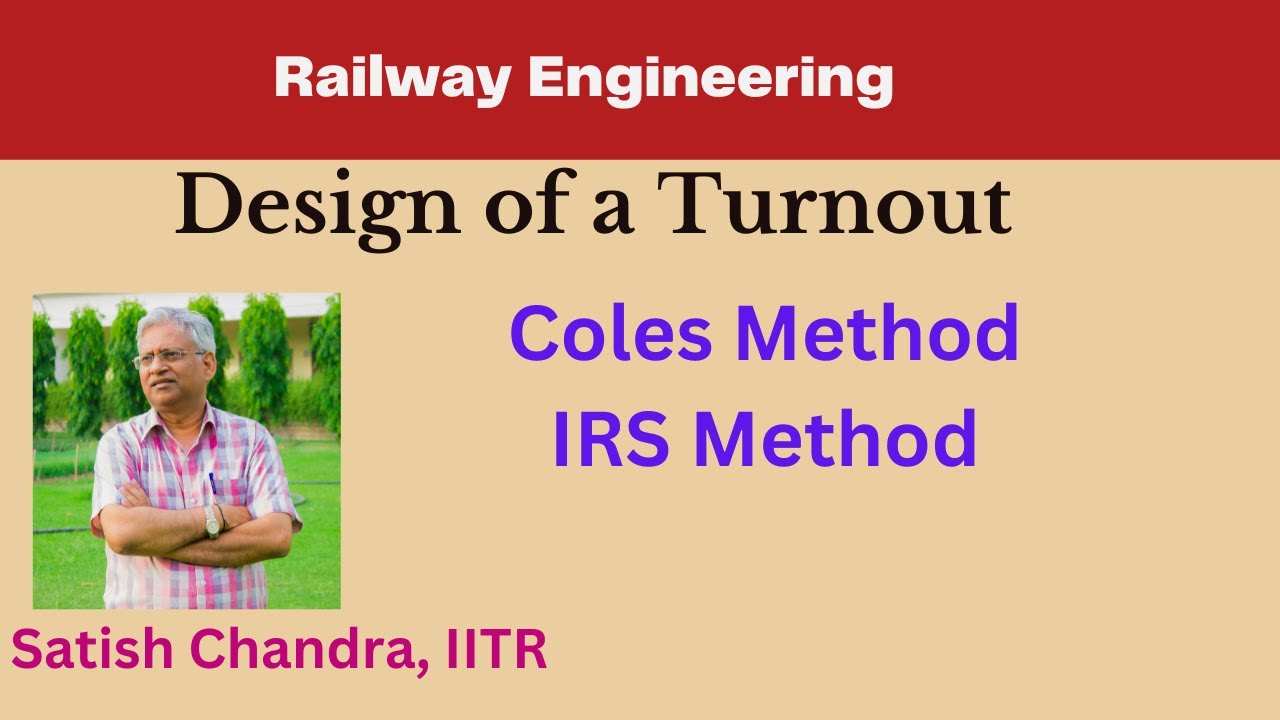 Railway Engineering

Design of a Turnout

Coles Method
IRS Method

Satish Chandra, IITR